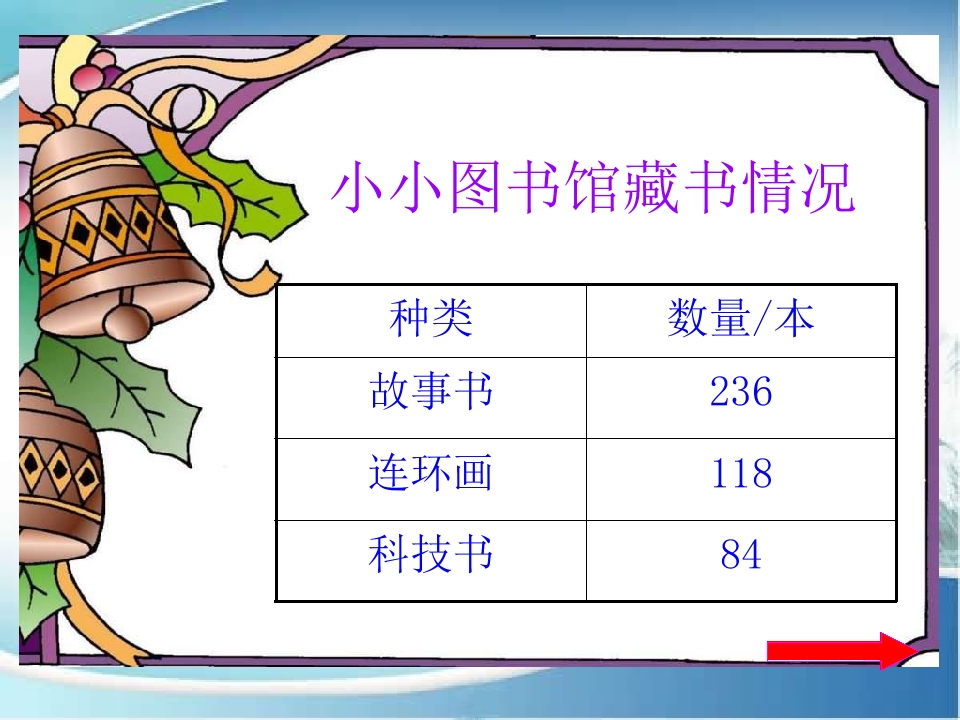 小小图书馆藏书情况

| 种类 | 数量/本 |
|---|---|
| 故事书 | 236 |
| 连环画 | 118 |
| 科技书 | 84 |